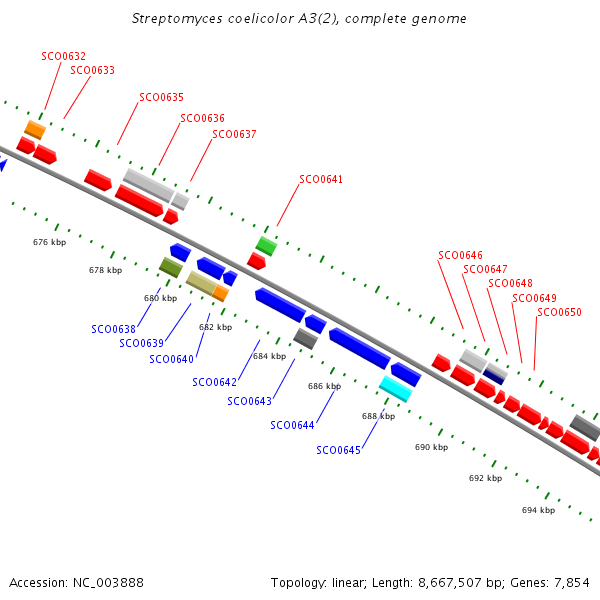 Streptomyces coelicolor A3(2), complete genome

SCO0632
SCO0633
SCO0635
SCO0636
SCO0637
SCO0641
SCO0646
SCO0647
SCO0648
SCO0649
SCO0650

676 kbp
678 kbp
680 kbp
682 kbp
684 kbp
686 kbp
688 kbp
690 kbp
692 kbp
694 kbp

SCO0638
SCO0639
SCO0640
SCO0642
SCO0643
SCO0644
SCO0645

Accession: NC_003888

Topology: linear; Length: 8,667,507 bp; Genes: 7,854